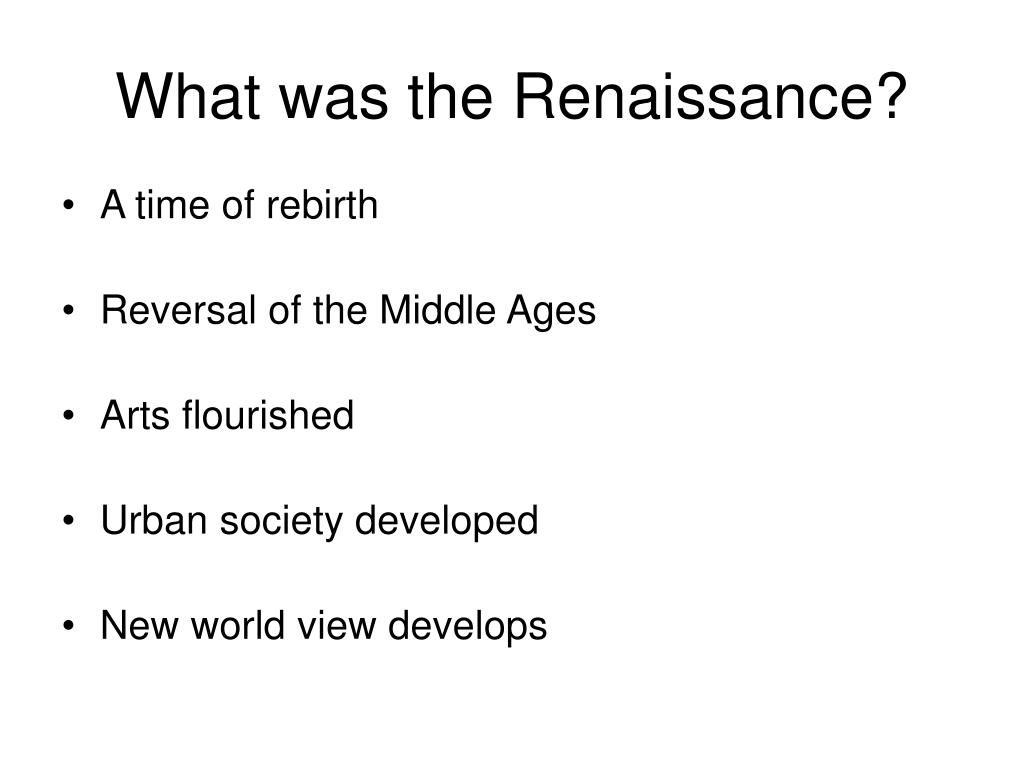 What was the Renaissance?

• A time of rebirth

• Reversal of the Middle Ages

• Arts flourished

• Urban society developed

• New world view develops